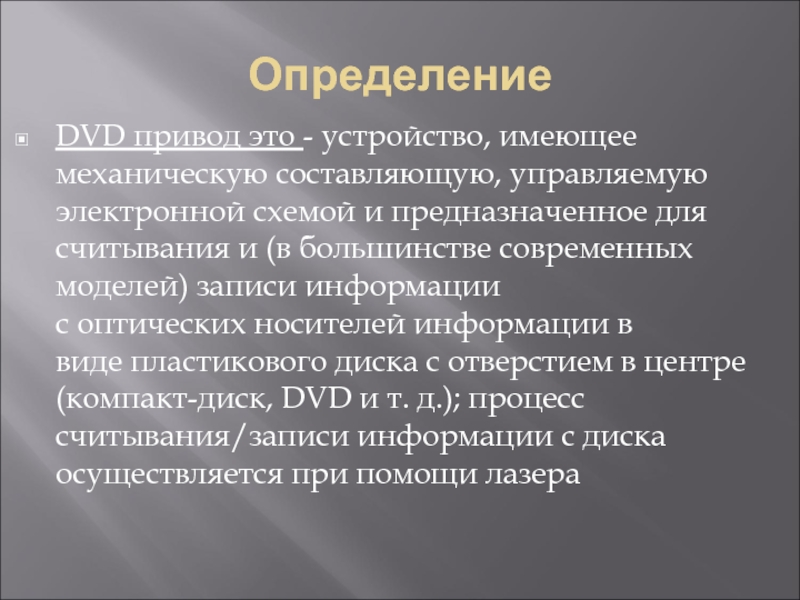 Определение

DVD привод это - устройство, имеющее механическую составляющую, управляемую электронной схемой и предназначенное для считывания и (в большинстве современных моделей) записи информации с оптических носителей информации в виде пластикового диска с отверстием в центре (компакт-диск, DVD и т. д.); процесс считывания/записи информации с диска осуществляется при помощи лазера